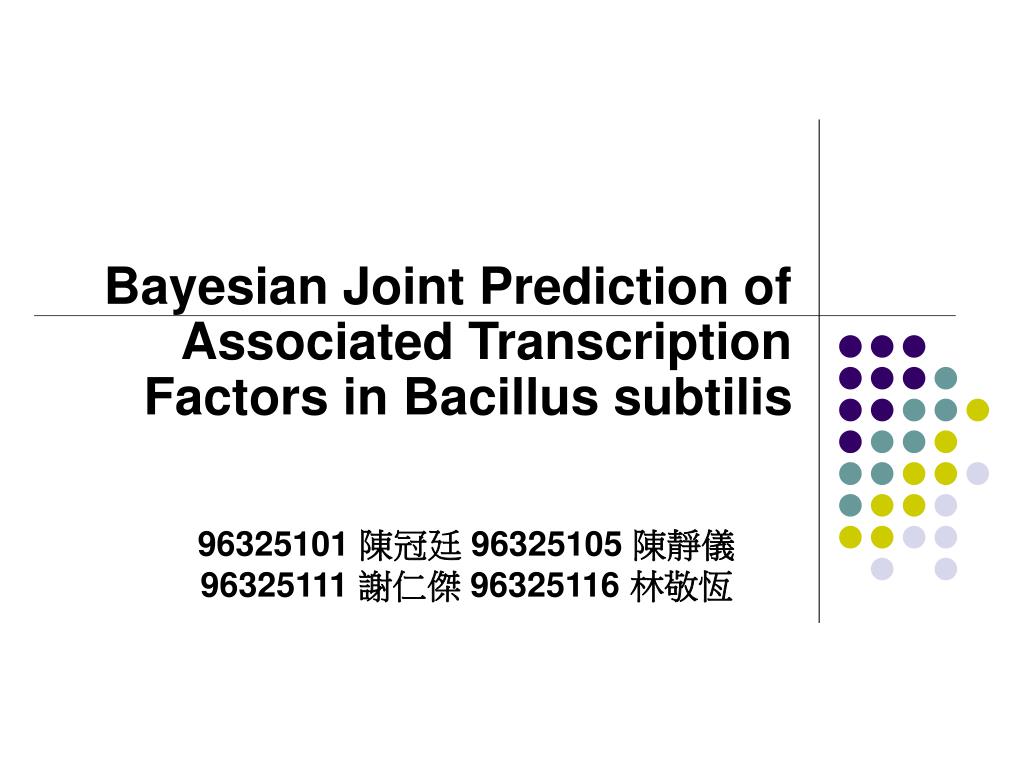 Bayesian Joint Prediction of Associated Transcription Factors in Bacillus subtilis

96325101 陳冠廷 96325105 陳靜儀
96325111 謝仁傑 96325116 林敬恆